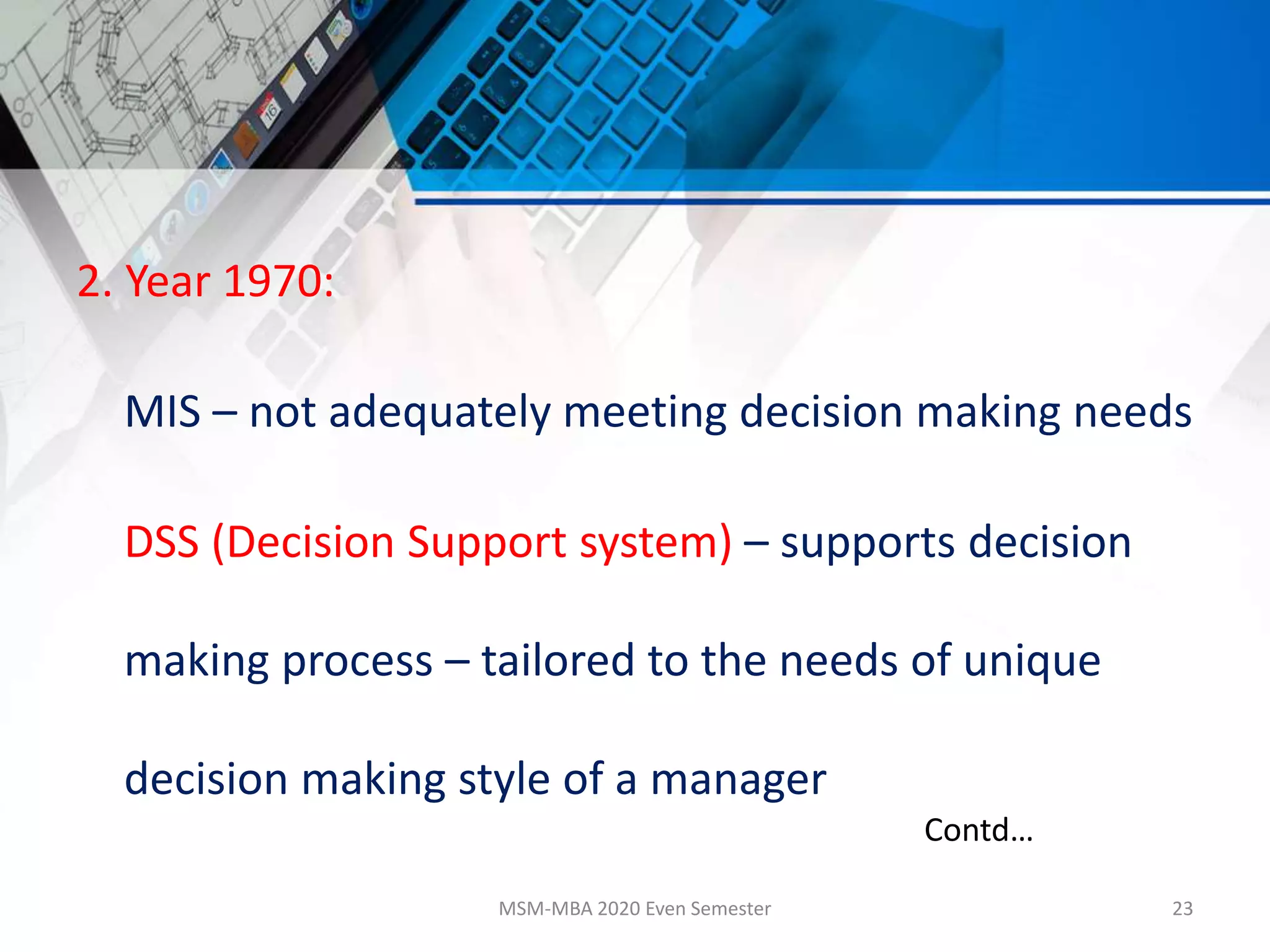 2. Year 1970:

MIS – not adequately meeting decision making needs

DSS (Decision Support system) – supports decision making process – tailored to the needs of unique decision making style of a manager

Contd…

MSM-MBA 2020 Even Semester

23